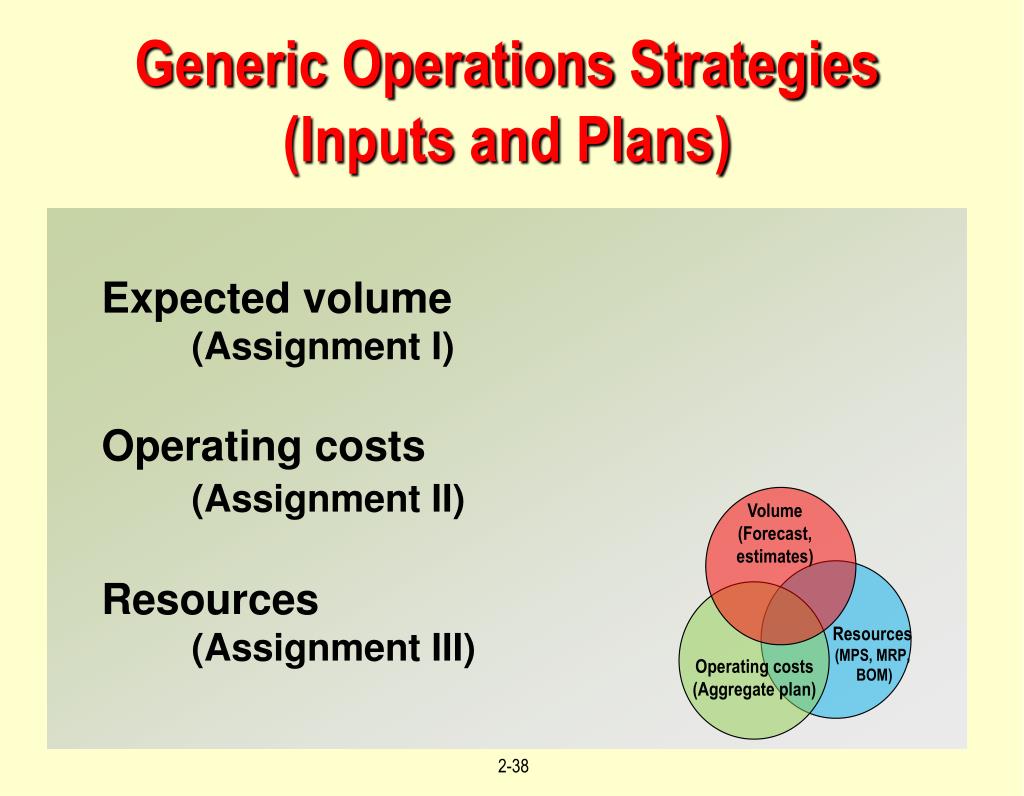 Generic Operations Strategies (Inputs and Plans)

Expected volume
(Assignment I)

Operating costs
(Assignment II)

Resources
(Assignment III)

Volume (Forecast, estimates)

Resources (MPS, MRP, BOM)

Operating costs (Aggregate plan)

2-38